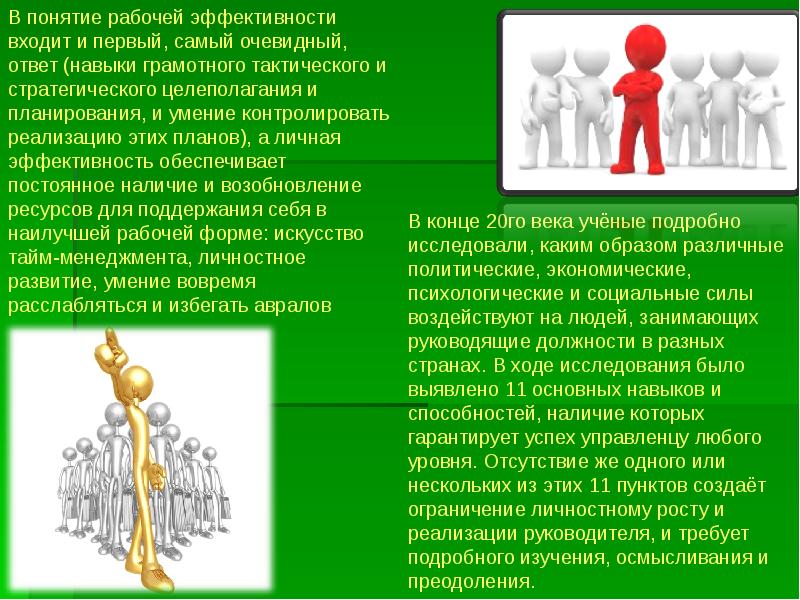 В понятие рабочей эффективности входит и первый, самый очевидный, ответ (навыки грамотного тактического и стратегического целеполагания и планирования, и умение контролировать реализацию этих планов), а личная эффективность обеспечивает постоянное наличие и возобновление ресурсов для поддержания себя в наилучшей рабочей форме: искусство тайм-менеджмента, личностное развитие, умение вовремя расслабляться и избегать авралов

В конце 20го века учёные подробно исследовали, каким образом различные политические, экономические, психологические и социальные силы воздействуют на людей, занимающих руководящие должности в разных странах. В ходе исследования было выявлено 11 основных навыков и способностей, наличие которых гарантирует успех управленцу любого уровня. Отсутствие же одного или нескольких из этих 11 пунктов создаёт ограничение личностному росту и реализации руководителя, и требует подробного изучения, осмысливания и преодоления.